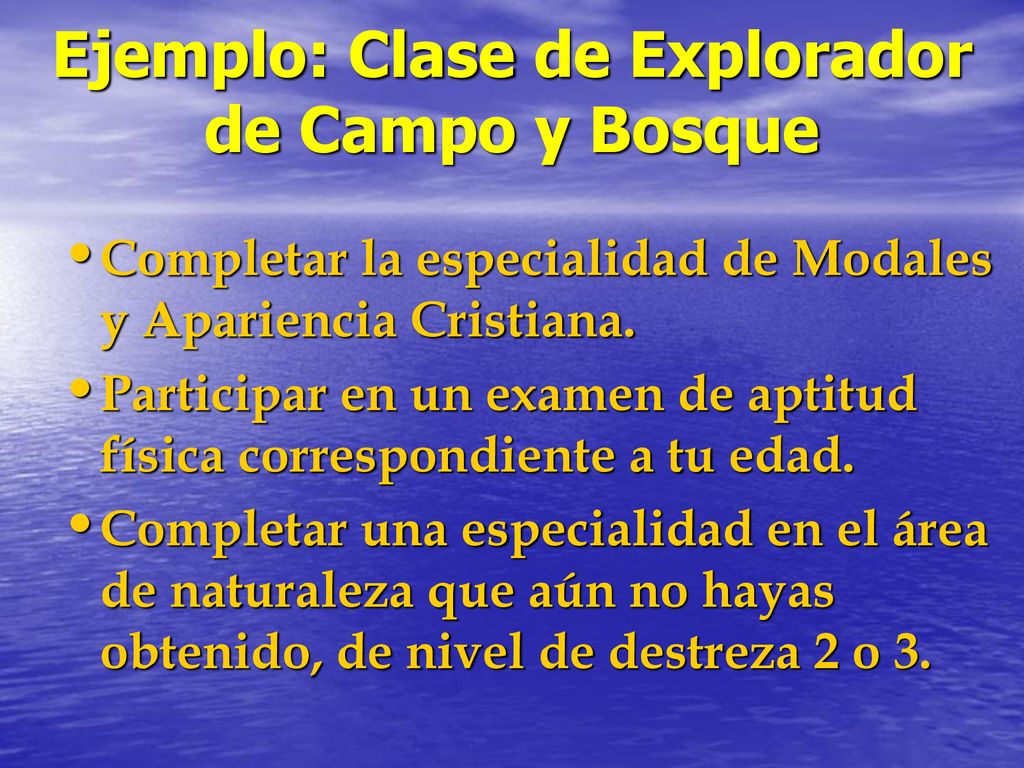 Ejemplo: Clase de Explorador de Campo y Bosque

• Completar la especialidad de Modales y Apariencia Cristiana.
• Participar en un examen de aptitud física correspondiente a tu edad.
• Completar una especialidad en el área de naturaleza que aún no hayas obtenido, de nivel de destreza 2 o 3.